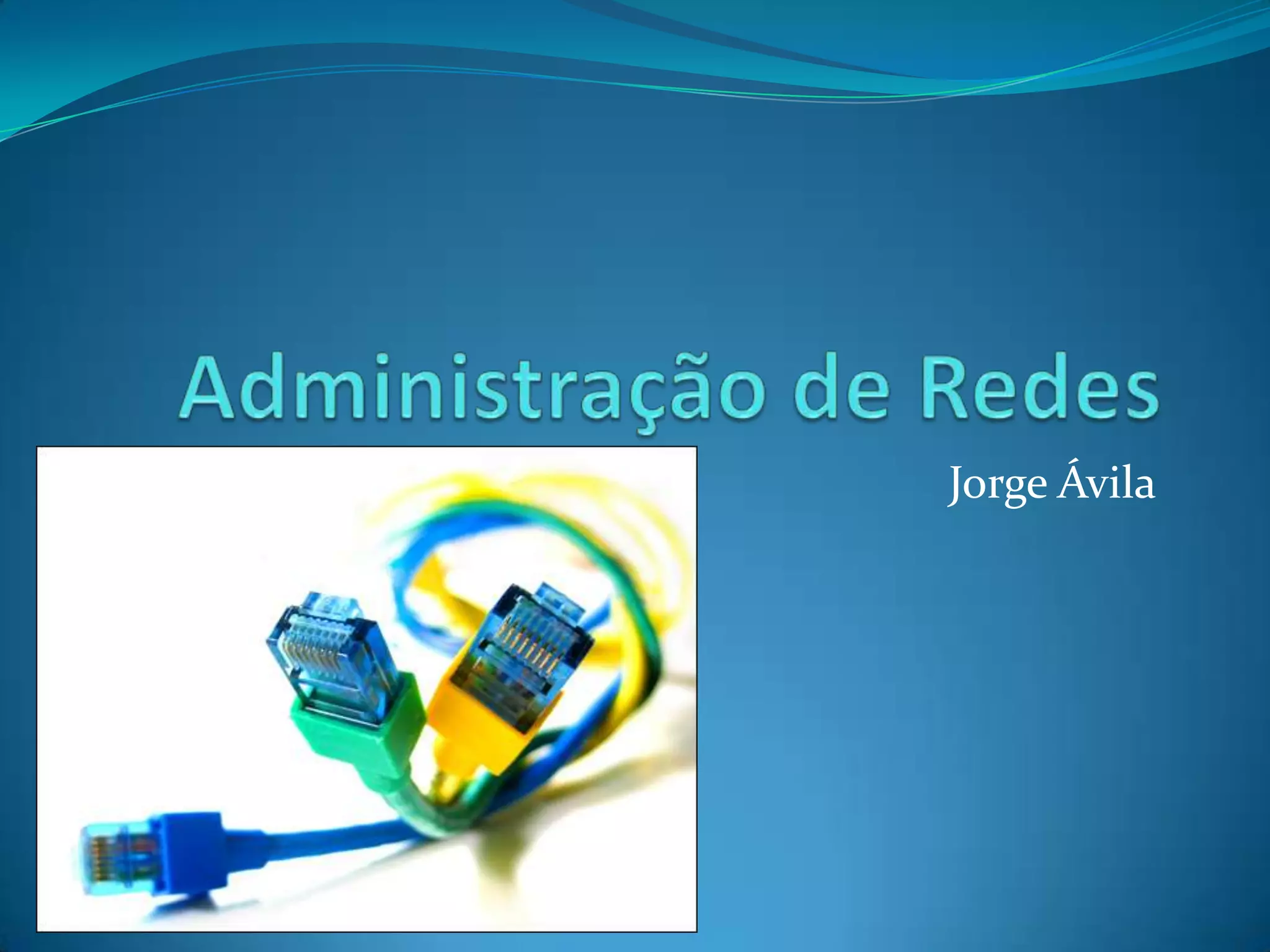 Administração de Redes

Jorge Ávila